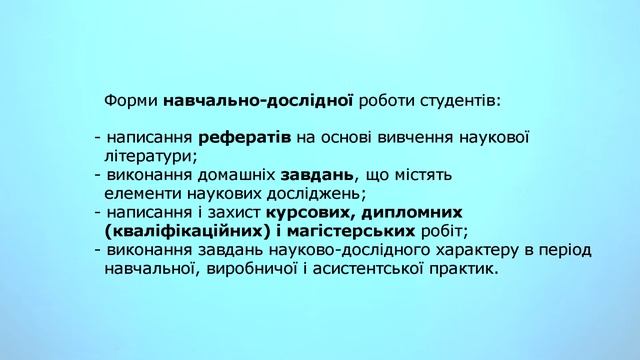 Форми навчально-дослідної роботи студентів:

- написання рефератів на основі вивчення наукової літератури;
- виконання домашніх завдань, що містять елементи наукових досліджень;
- написання і захист курсових, дипломних (кваліфікаційних) і магістерських робіт;
- виконання завдань науково-дослідного характеру в період навчальної, виробничої і асистентської практик.